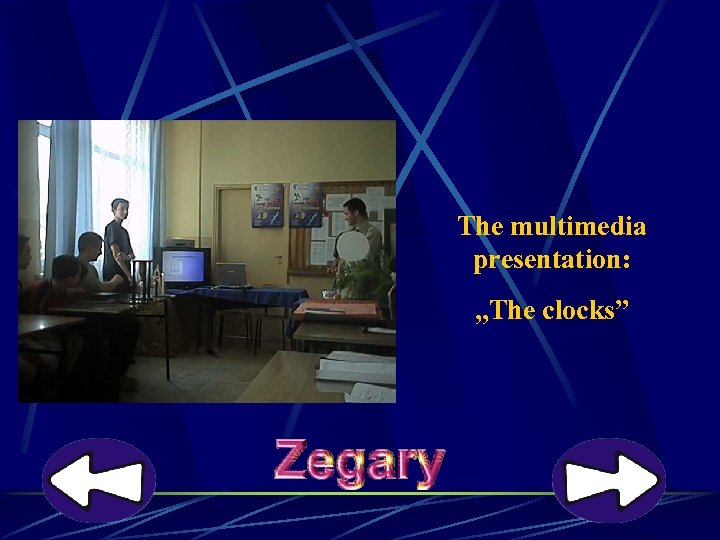 The multimedia presentation:

„The clocks”

Zegary